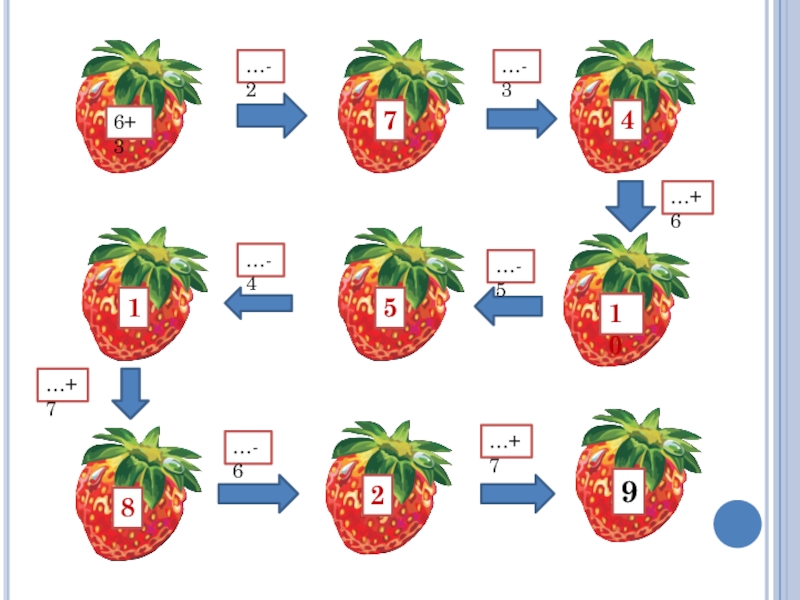 6+3

…-2

7

…-3

4

…+6

10

…-5

5

…-4

1

…+7

8

…-6

2

…+7

9